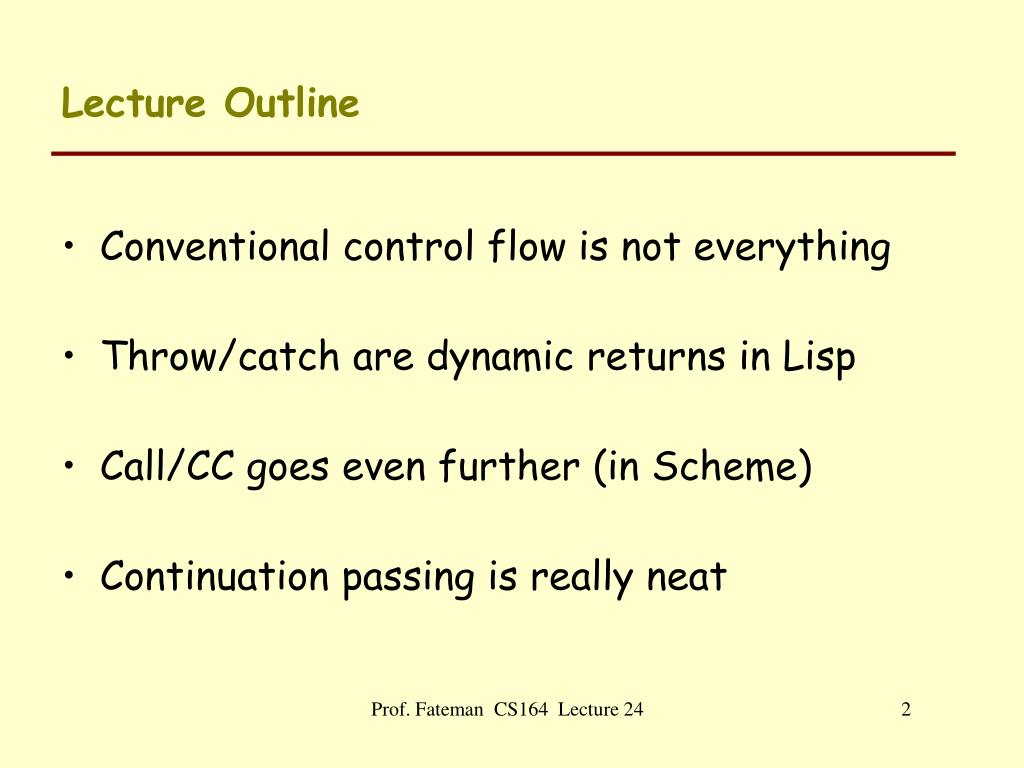 Lecture Outline

• Conventional control flow is not everything

• Throw/catch are dynamic returns in Lisp

• Call/CC goes even further (in Scheme)

• Continuation passing is really neat

Prof. Fateman CS164 Lecture 24

2